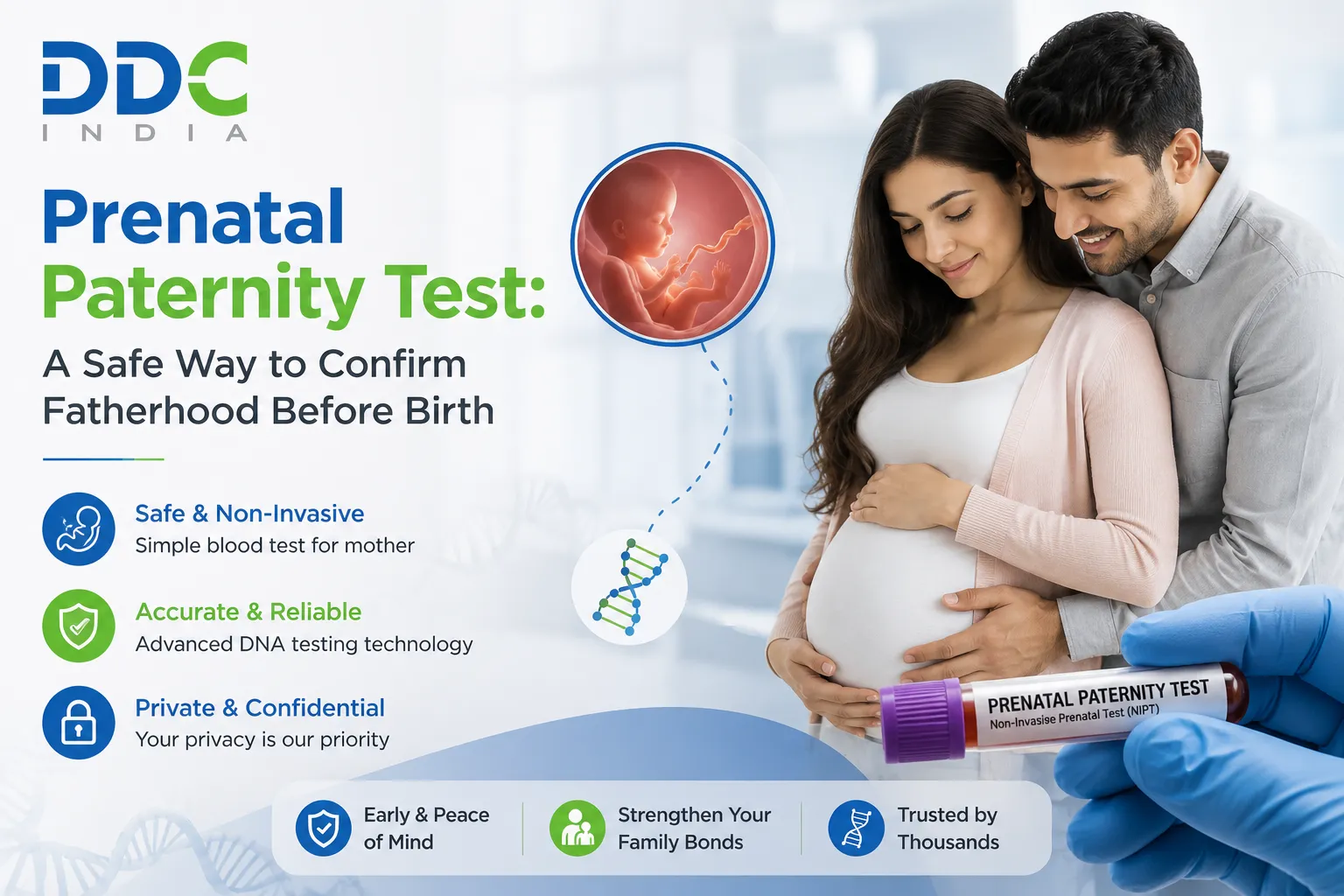 DDC
INDIA

Prenatal
Paternity Test:
A Safe Way to Confirm Fatherhood Before Birth

Safe & Non-Invasive
Simple blood test for mother

Accurate & Reliable
Advanced DNA testing technology

Private & Confidential
Your privacy is our priority

PRENATAL PATERNITY TEST
Non-Invasise Prenatal Test (NIPT)

Early & Peace of Mind

Strengthen Your Family Bonds

Trusted by Thousands